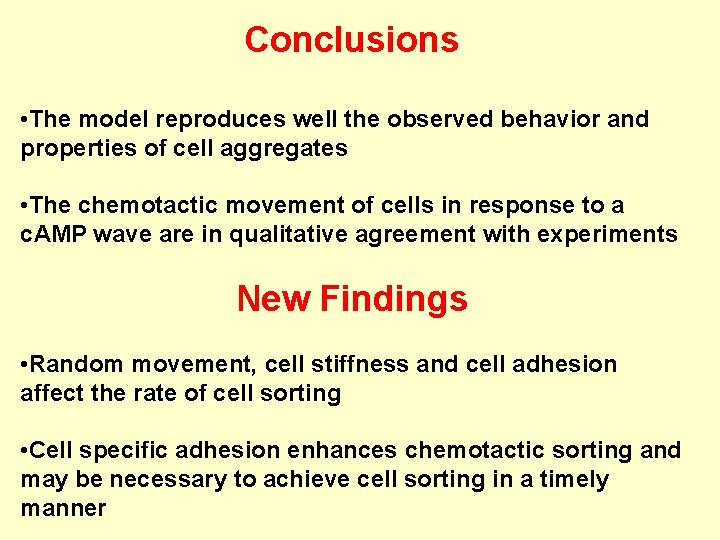 Conclusions

•The model reproduces well the observed behavior and properties of cell aggregates

•The chemotactic movement of cells in response to a cAMP wave are in qualitative agreement with experiments

New Findings

•Random movement, cell stiffness and cell adhesion affect the rate of cell sorting

•Cell specific adhesion enhances chemotactic sorting and may be necessary to achieve cell sorting in a timely manner